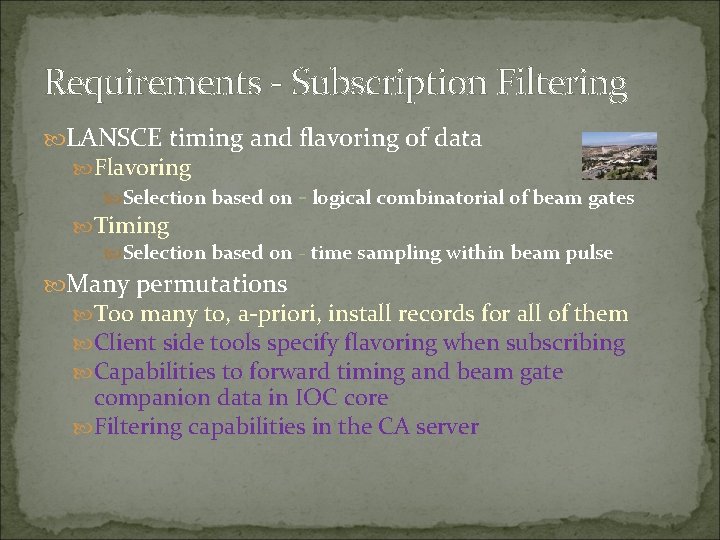 Requirements - Subscription Filtering

LANSCE timing and flavoring of data

Flavoring

Selection based on - logical combinatorial of beam gates

Timing

Selection based on - time sampling within beam pulse

Many permutations

Too many to, a-priori, install records for all of them

Client side tools specify flavoring when subscribing

Capabilities to forward timing and beam gate companion data in IOC core

Filtering capabilities in the CA server